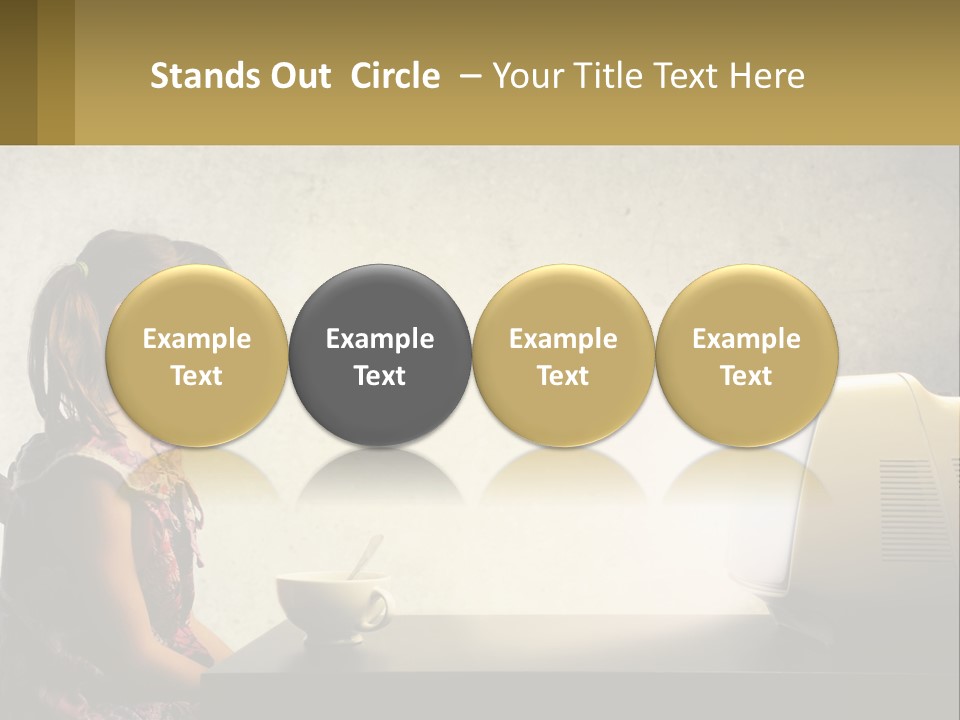 Stands Out Circle – Your Title Text Here

Example Text

Example Text

Example Text

Example Text